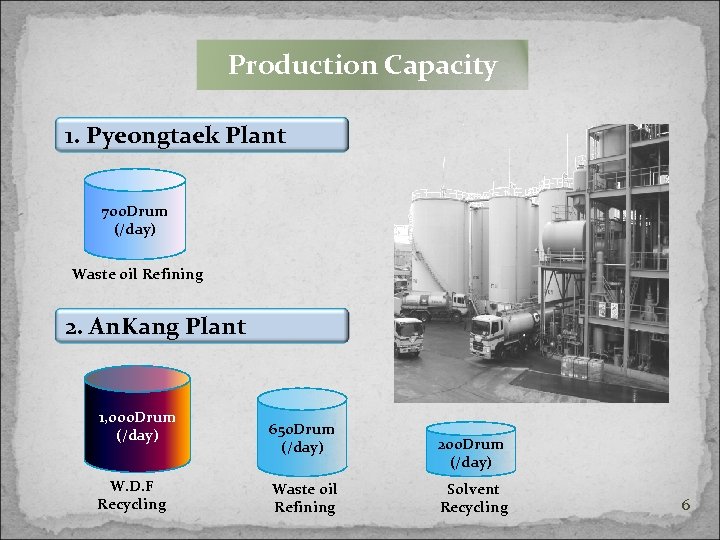 Production Capacity

1. Pyeongtaek Plant

700Drum (/day)

Waste oil Refining

2. AnKang Plant

1,000Drum (/day)

W.D.F Recycling

650Drum (/day)

Waste oil Refining

200Drum (/day)

Solvent Recycling

6